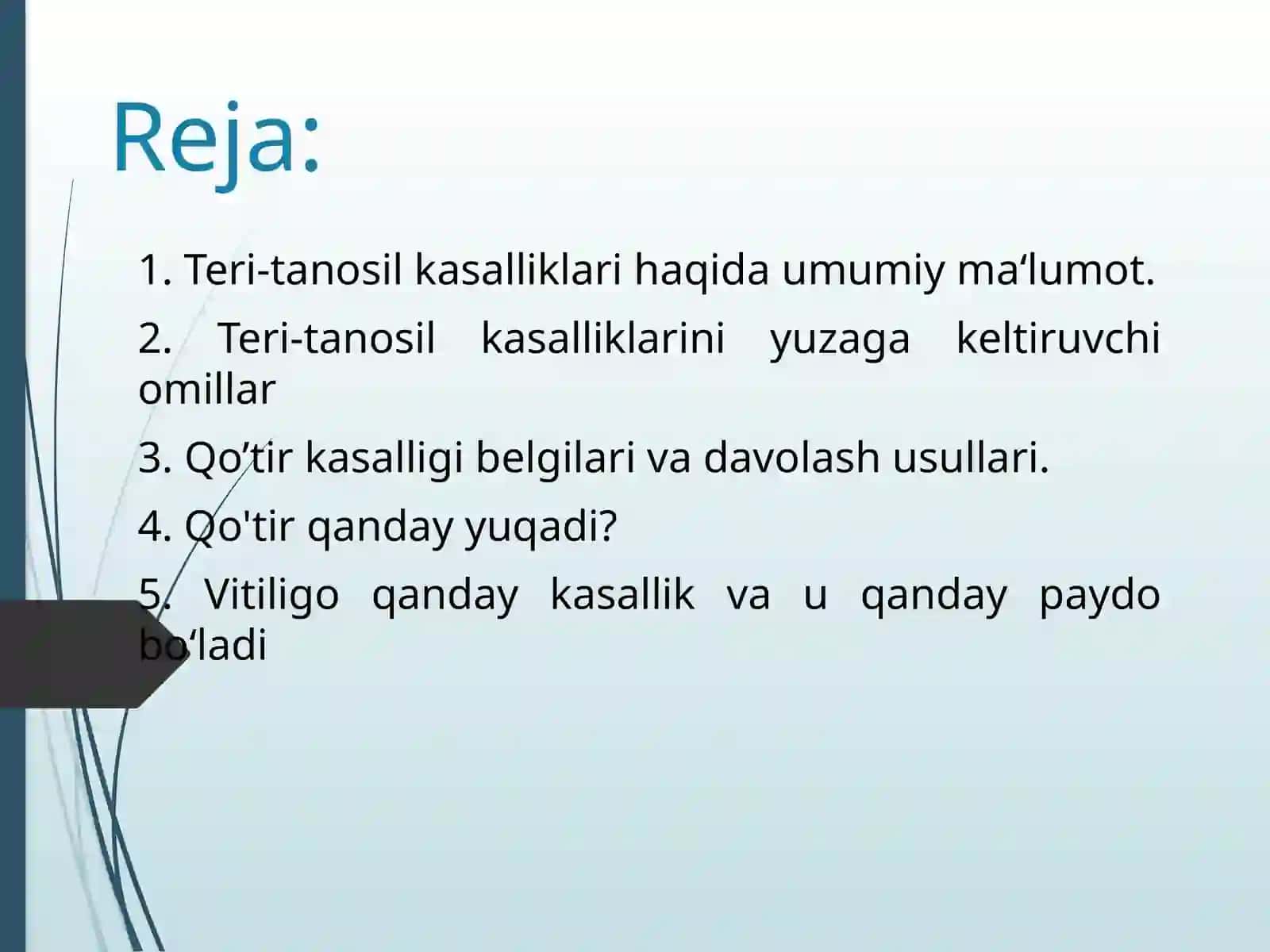 Reja:

1. Teri-tanosil kasalliklari haqida umumiy ma‘lumot.

2. Teri-tanosil kasalliklarini yuzaga keltiruvchi omillar

3. Qo’tir kasalligi belgilari va davolash usullari.

4. Qo'tir qanday yuqadi?

5. Vitiligo qanday kasallik va u qanday paydo bo‘ladi